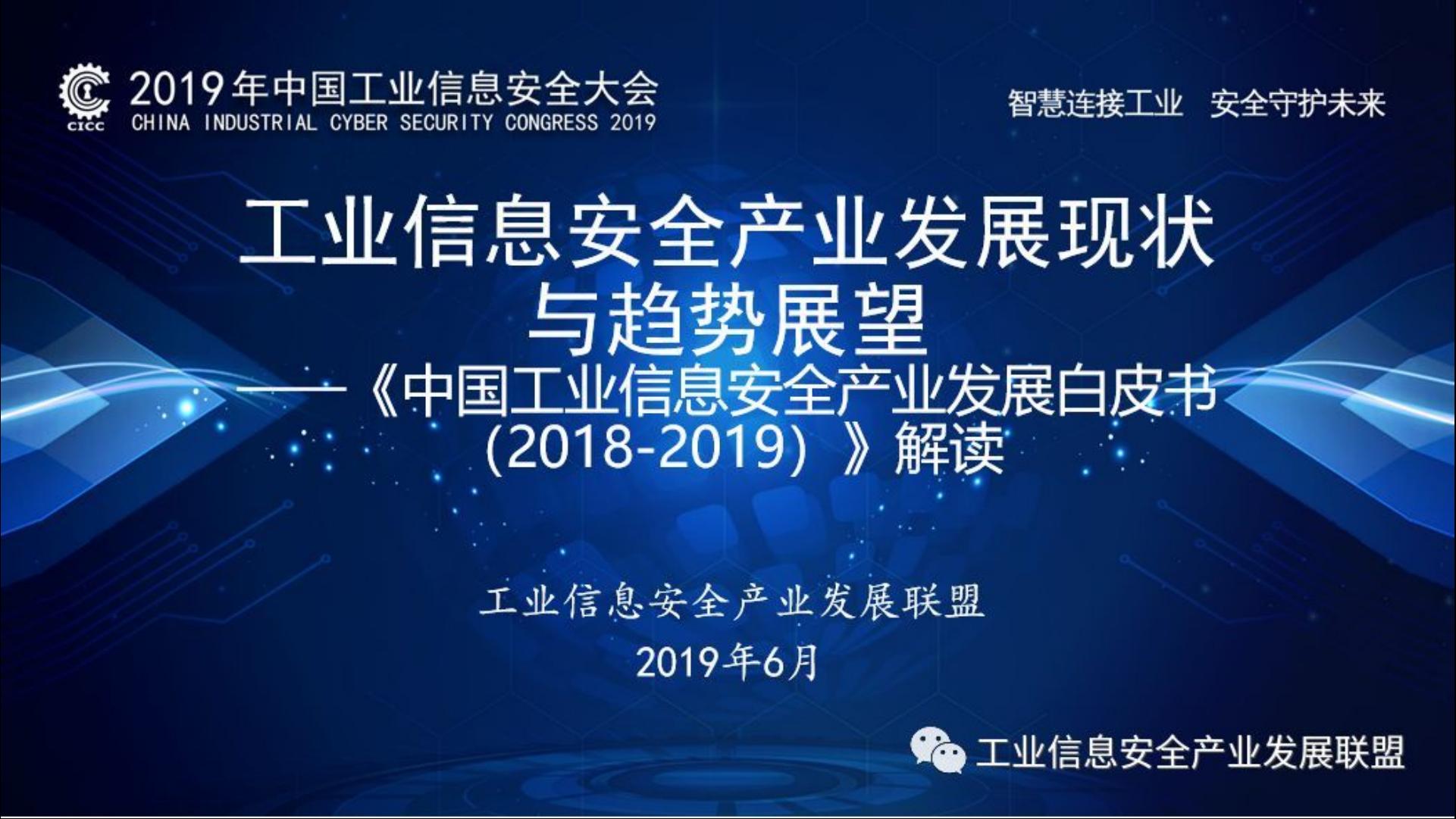 CICC 2019年中国工业信息安全大会
CHINA INDUSTRIAL CYBER SECURITY CONGRESS 2019

智慧连接工业　安全守护未来

工业信息安全产业发展现状与趋势展望
——《中国工业信息安全产业发展白皮书(2018-2019）》解读

工业信息安全产业发展联盟

2019年6月

工业信息安全产业发展联盟